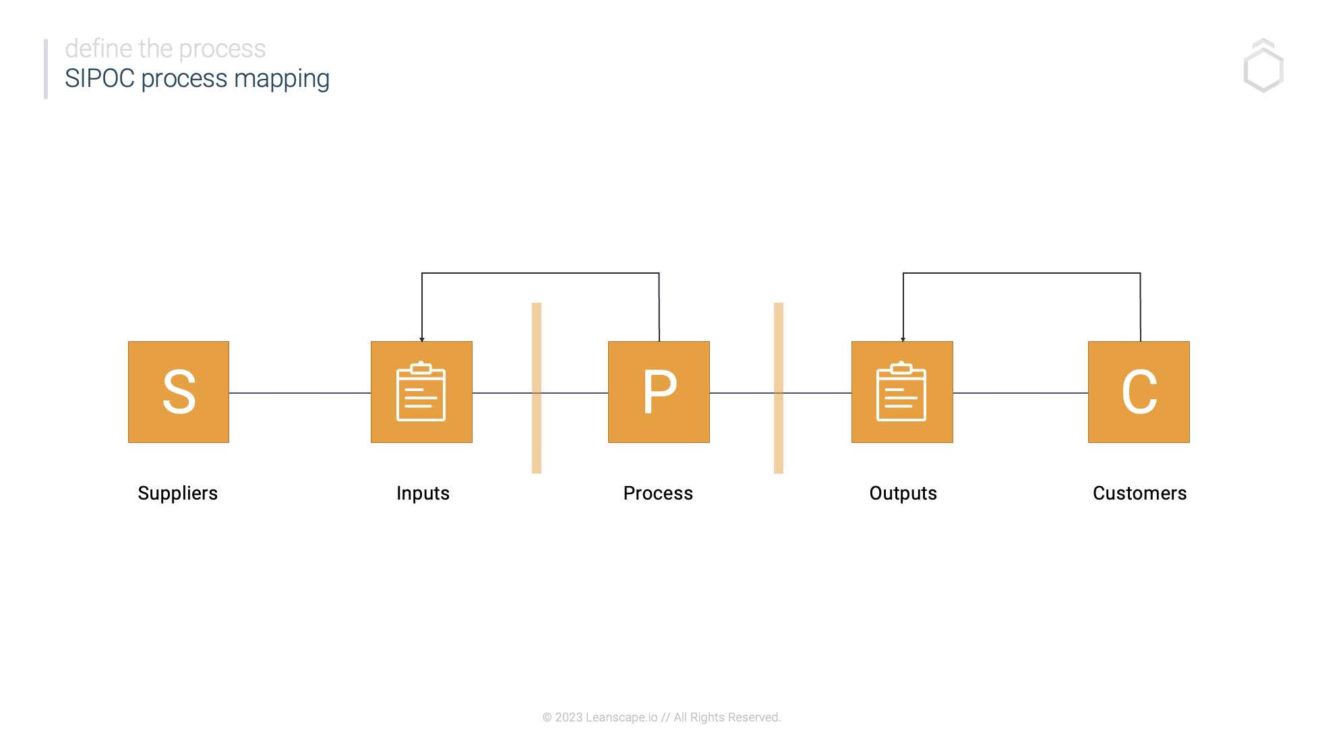 define the process
SIPOC process mapping

S

P

C

Suppliers

Inputs

Process

Outputs

Customers

© 2023 Leanscape.io // All Rights Reserved.